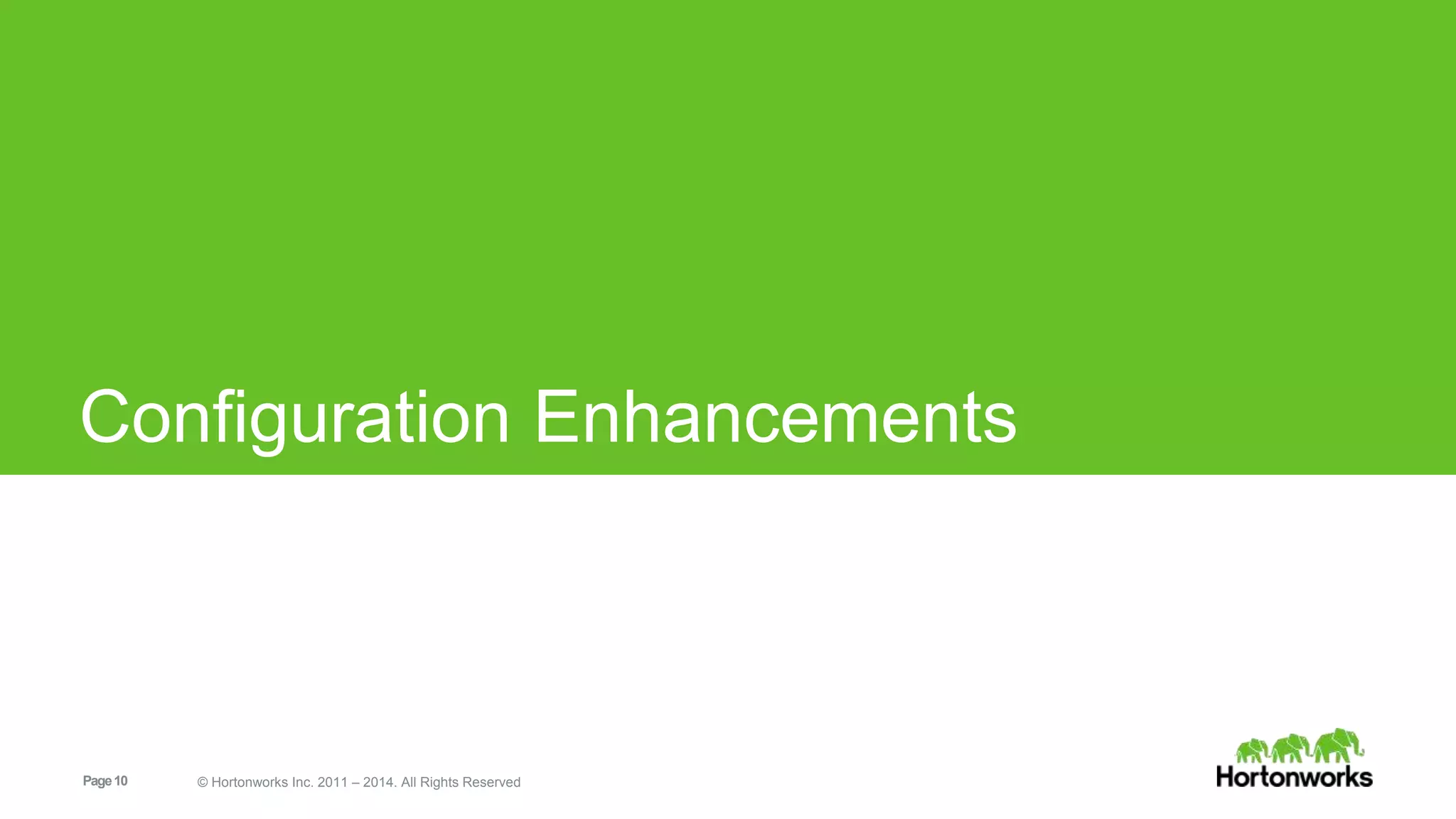 Configuration Enhancements

Page 10

© Hortonworks Inc. 2011 – 2014. All Rights Reserved

Hortonworks